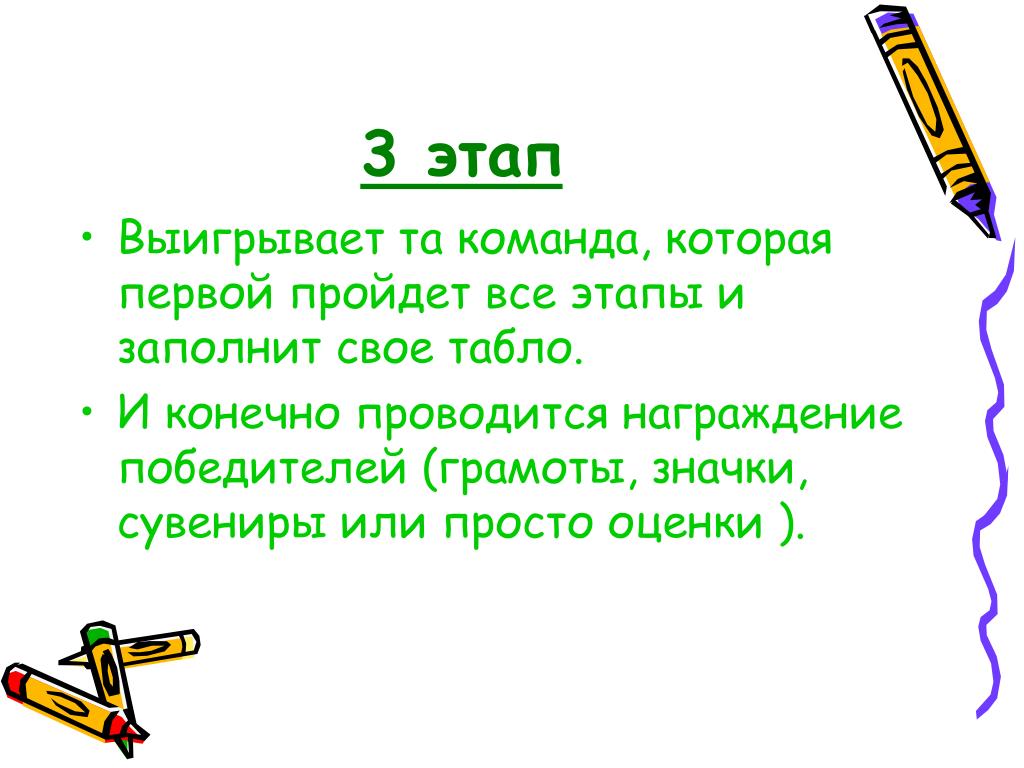 3 этап

• Выигрывает та команда, которая первой пройдет все этапы и заполнит свое табло.

• И конечно проводится награждение победителей (грамоты, значки, сувениры или просто оценки ).